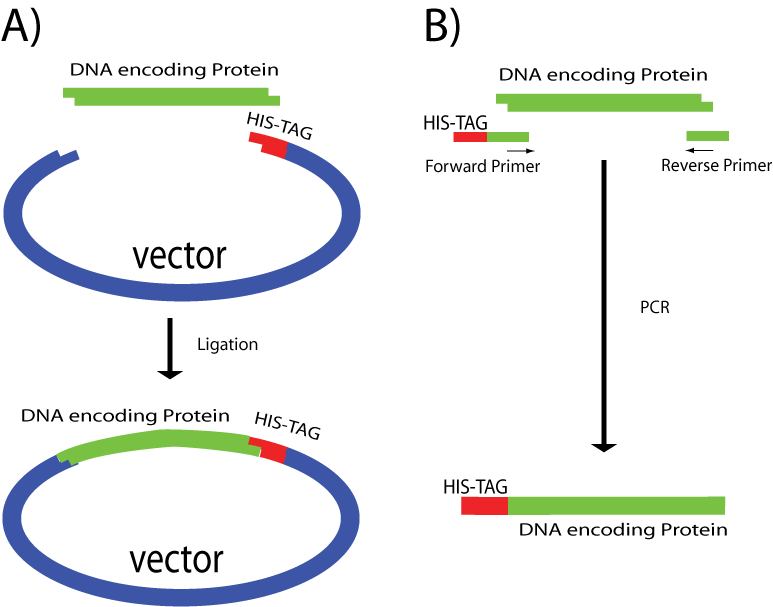 A)

DNA encoding Protein

HIS-TAG

vector

Ligation

DNA encoding Protein

HIS-TAG

vector

B)

DNA encoding Protein

HIS-TAG

Forward Primer

Reverse Primer

PCR

HIS-TAG

DNA encoding Protein